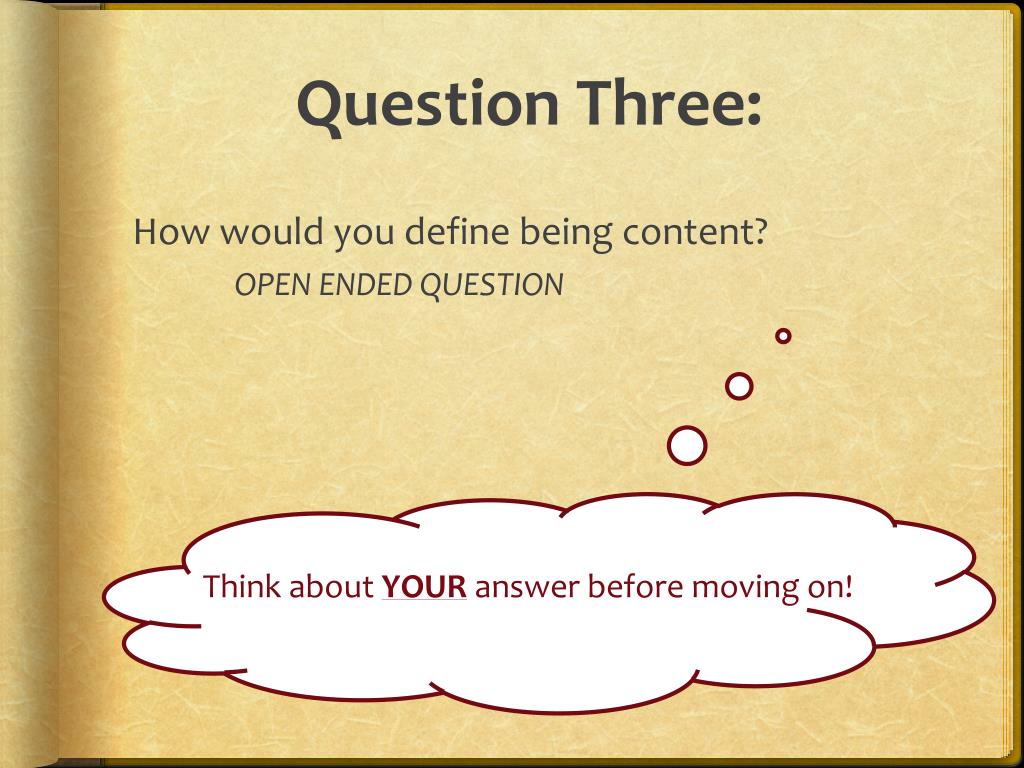 Question Three:

How would you define being content?

OPEN ENDED QUESTION

Think about YOUR answer before moving on!